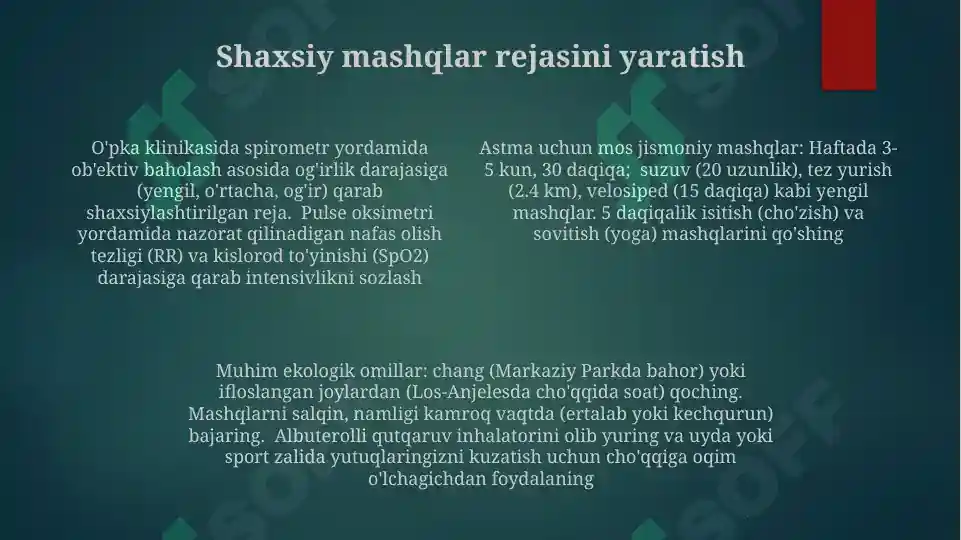 Shaxsiy mashqlar rejasini yaratish

O'pka klinikasida spirometr yordamida ob'ektiv baholash asosida og'irlik darajasiga (yengil, o'rtacha, og'ir) qarab shaxsiylashtirilgan reja. Pulse oksimetri yordamida nazorat qilinadigan nafas olish tezligi (RR) va kislorod to'yinishi (SpO2) darajasiga qarab intensivlikni sozlash

Astma uchun mos jismoniy mashqlar: Haftada 3-5 kun, 30 daqiqa; suzuv (20 uzunlik), tez yurish (2.4 km), velosiped (15 daqiqa) kabi yengil mashqlar. 5 daqiqalik isitish (cho'zish) va sovitish (yoga) mashqlarini qo'shing

Muhim ekologik omillar: chang (Markaziy Parkda bahor) yoki ifloslangan joylardan (Los-Anjelesda cho'qqida soat) qoching. Mashqlarni salqin, namligi kamroq vaqtda (ertalab yoki kechqurun) bajaring. Albuterolli qutqaruv inhalatorini olib yuring va uyda yoki sport zalida yutuqlaringizni kuzatish uchun cho'qqiga oqim o'lchagichdan foydalaning

SOFF